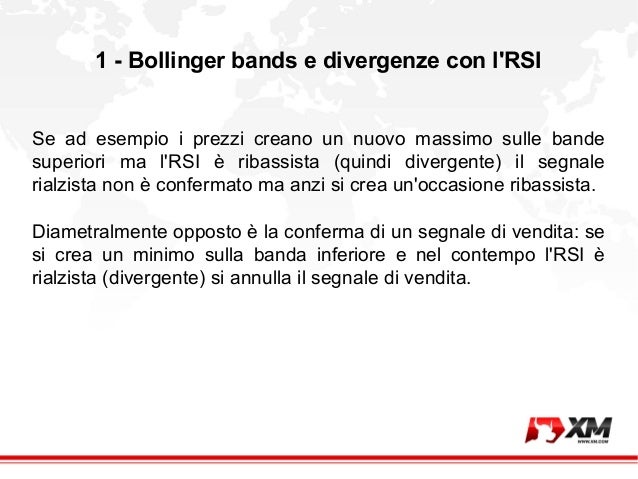 1 - Bollinger bands e divergenze con l'RSI

Se ad esempio i prezzi creano un nuovo massimo sulle bande superiori ma l'RSI è ribassista (quindi divergente) il segnale rialzista non è confermato ma anzi si crea un'occasione ribassista.

Diametralmente opposto è la conferma di un segnale di vendita: se si crea un minimo sulla banda inferiore e nel contempo l'RSI è rialzista (divergente) si annulla il segnale di vendita.

XM
WWW.XM.COM